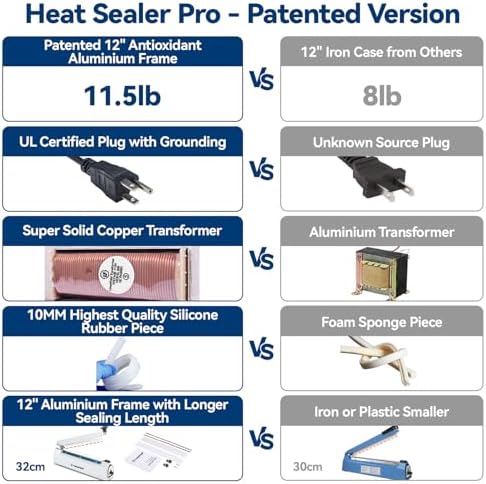 Heat Sealer Pro - Patented Version

Patented 12" Antioxidant Aluminium Frame

11.5lb

VS

12" Iron Case from Others

8lb

UL Certified Plug with Grounding

VS

Unknown Source Plug

Super Solid Copper Transformer

VS

Aluminium Transformer

10MM Highest Quality Silicone Rubber Piece

VS

Foam Sponge Piece

12" Aluminium Frame with Longer Sealing Length

32cm

VS

Iron or Plastic Smaller

30cm